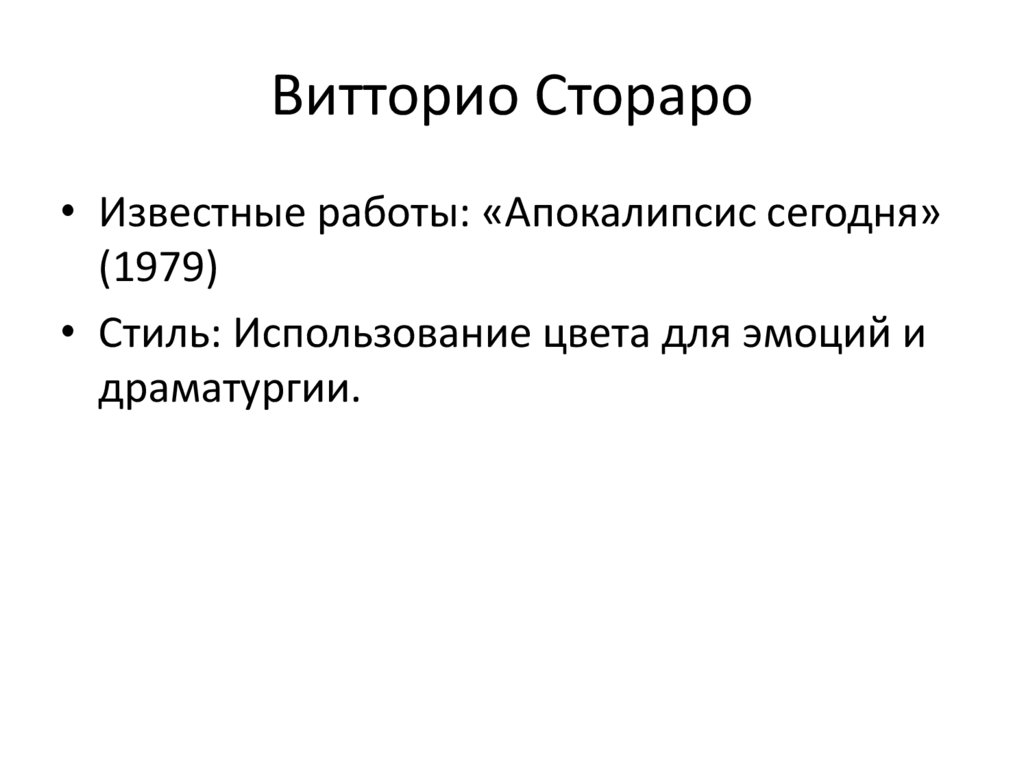 Витторио Стораро

• Известные работы: «Апокалипсис сегодня» (1979)

• Стиль: Использование цвета для эмоций и драматургии.